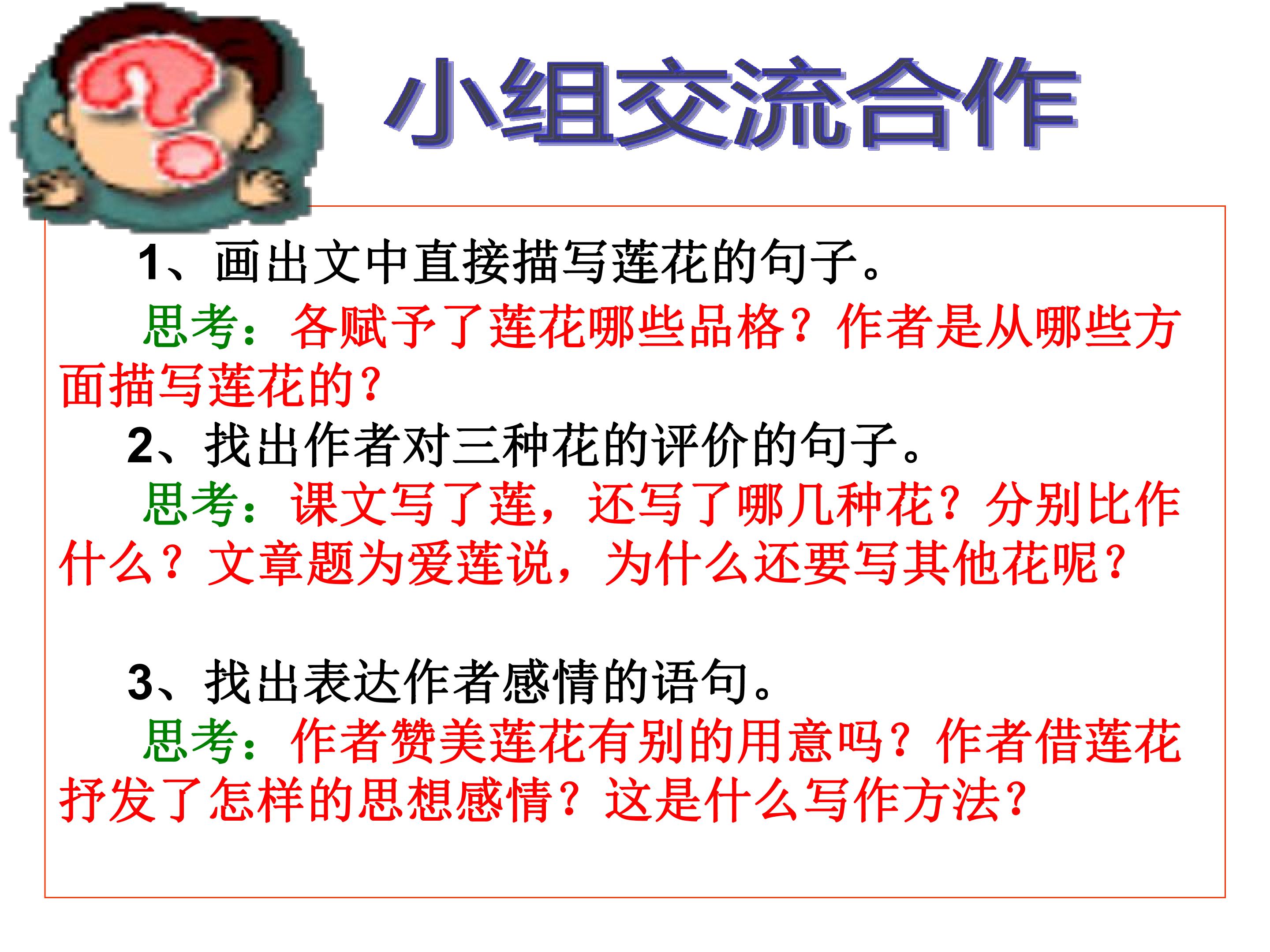 小组交流合作

1、画出文中直接描写莲花的句子。

思考：各赋予了莲花哪些品格？作者是从哪些方面描写莲花的？

2、找出作者对三种花的评价的句子。

思考：课文写了莲，还写了哪几种花？分别比作什么？文章题为爱莲说，为什么还要写其他花呢？

3、找出表达作者感情的语句。

思考：作者赞美莲花有别的用意吗？作者借莲花抒发了怎样的思想感情？这是什么写作方法？